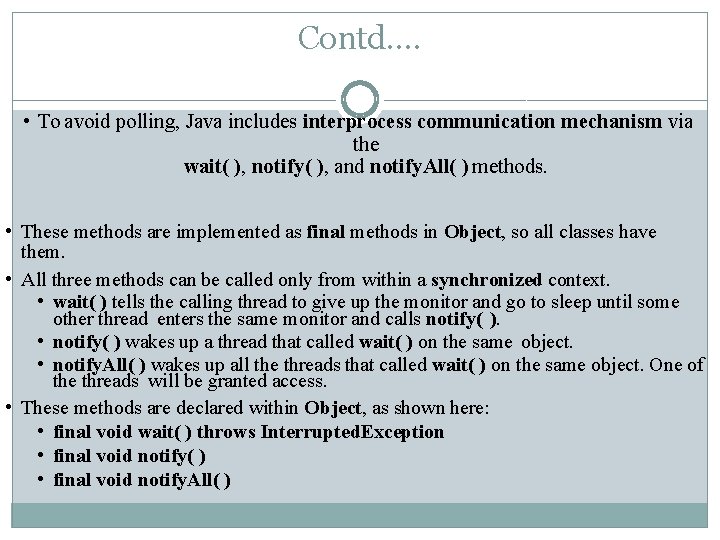 Contd….

• To avoid polling, Java includes interprocess communication mechanism via the wait( ), notify( ), and notifyAll( ) methods.

• These methods are implemented as final methods in Object, so all classes have them.

• All three methods can be called only from within a synchronized context.
  • wait( ) tells the calling thread to give up the monitor and go to sleep until some other thread enters the same monitor and calls notify( ).
  • notify( ) wakes up a thread that called wait( ) on the same object.
  • notifyAll( ) wakes up all the threads that called wait( ) on the same object. One of the threads will be granted access.

• These methods are declared within Object, as shown here:
  • final void wait( ) throws InterruptedException
  • final void notify( )
  • final void notifyAll( )